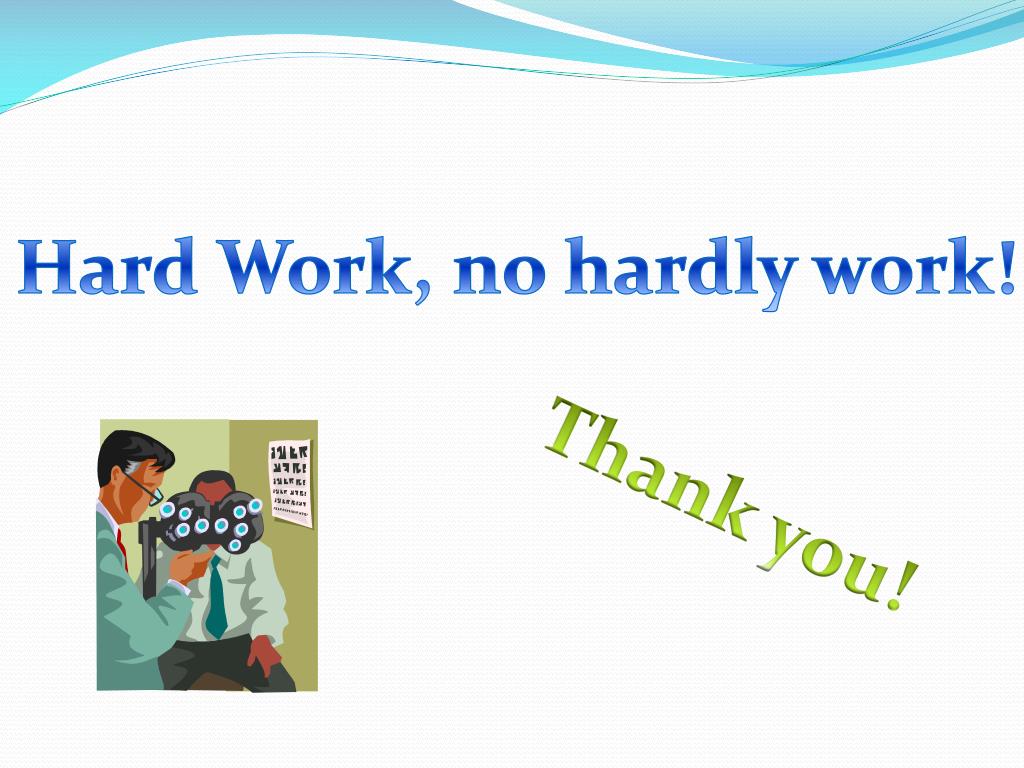 Hard Work, no hardly work!

Thank you!